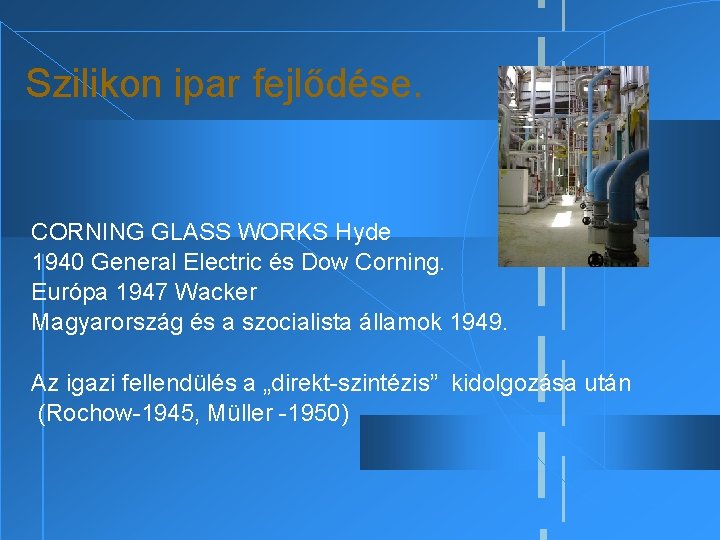 Szilikon ipar fejlődése.

CORNING GLASS WORKS Hyde
1940 General Electric és Dow Corning.
Európa 1947 Wacker
Magyarország és a szocialista államok 1949.

Az igazi fellendülés a „direkt-szintézis” kidolgozása után
(Rochow-1945, Müller -1950)